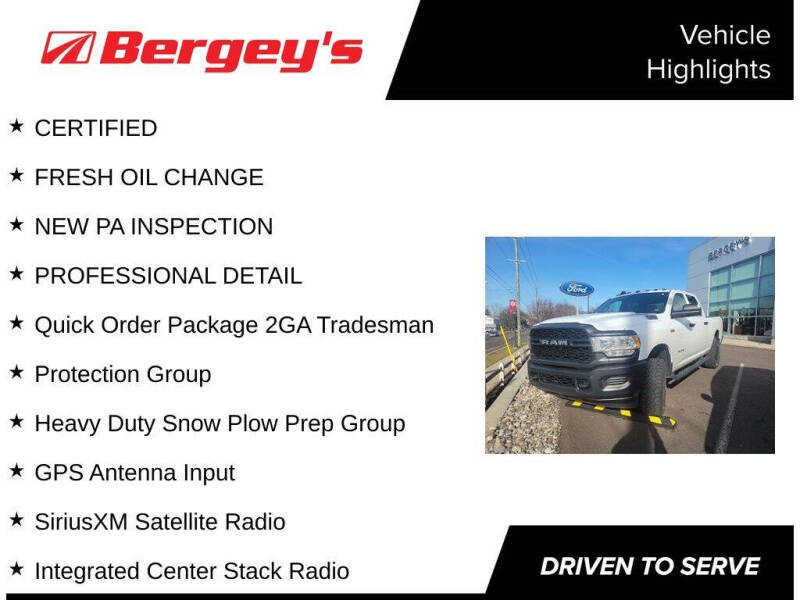 Bergey's

Vehicle Highlights

★ CERTIFIED

★ FRESH OIL CHANGE

★ NEW PA INSPECTION

★ PROFESSIONAL DETAIL

★ Quick Order Package 2GA Tradesman

★ Protection Group

★ Heavy Duty Snow Plow Prep Group

★ GPS Antenna Input

★ SiriusXM Satellite Radio

★ Integrated Center Stack Radio

BERGEY'S

Ford

RAM

DRIVEN TO SERVE